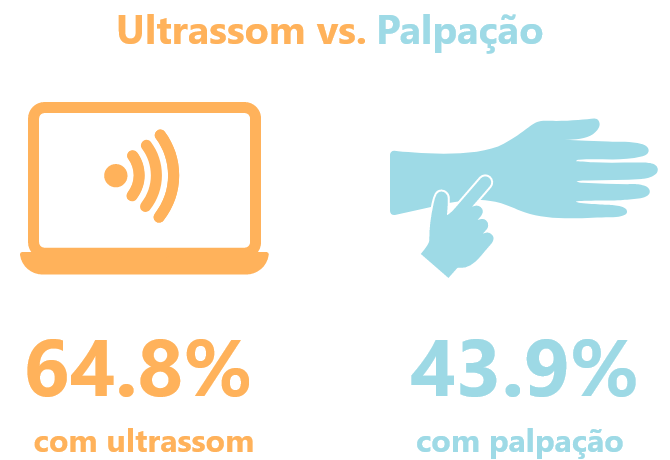 Ultrassom vs. Palpação

64.8%

com ultrassom

43.9%

com palpação